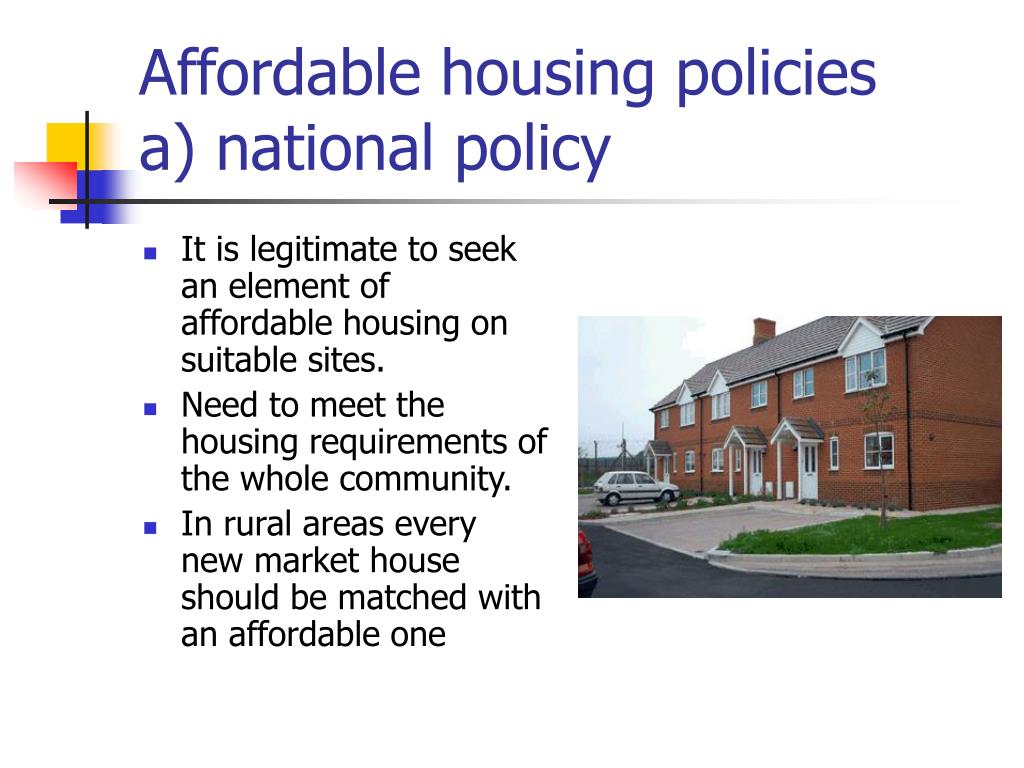 Affordable housing policies
a) national policy

- It is legitimate to seek an element of affordable housing on suitable sites.
- Need to meet the housing requirements of the whole community.
- In rural areas every new market house should be matched with an affordable one